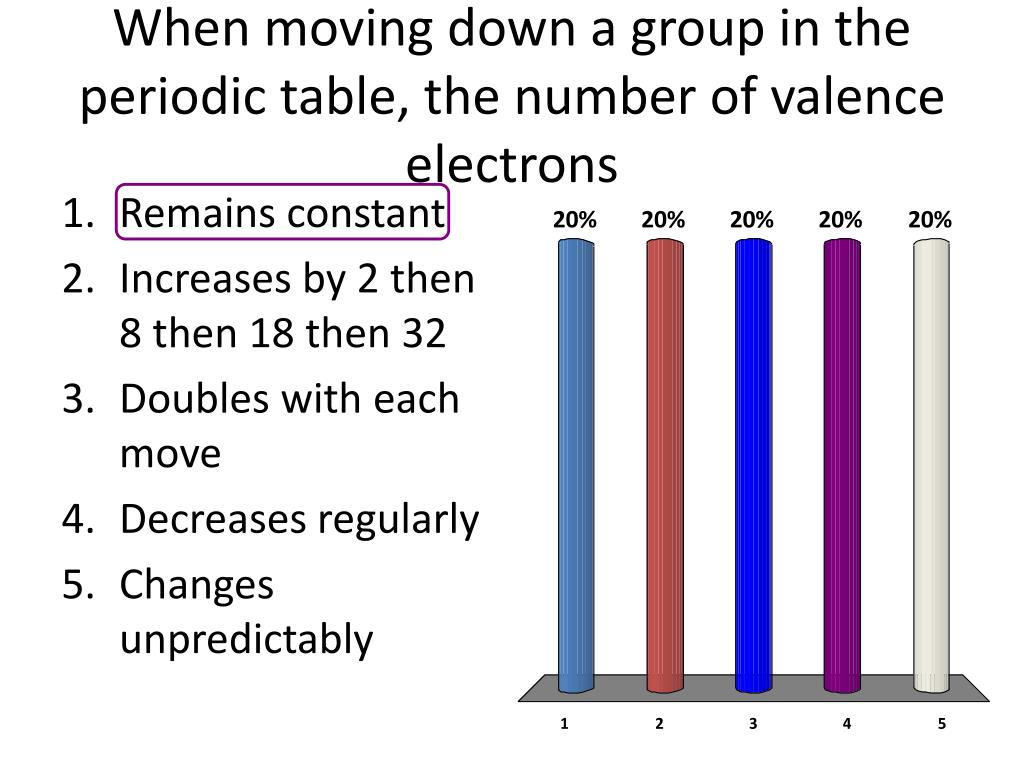 When moving down a group in the periodic table, the number of valence electrons

1. Remains constant
2. Increases by 2 then 8 then 18 then 32
3. Doubles with each move
4. Decreases regularly
5. Changes unpredictably

20% 20% 20% 20% 20%

1 2 3 4 5